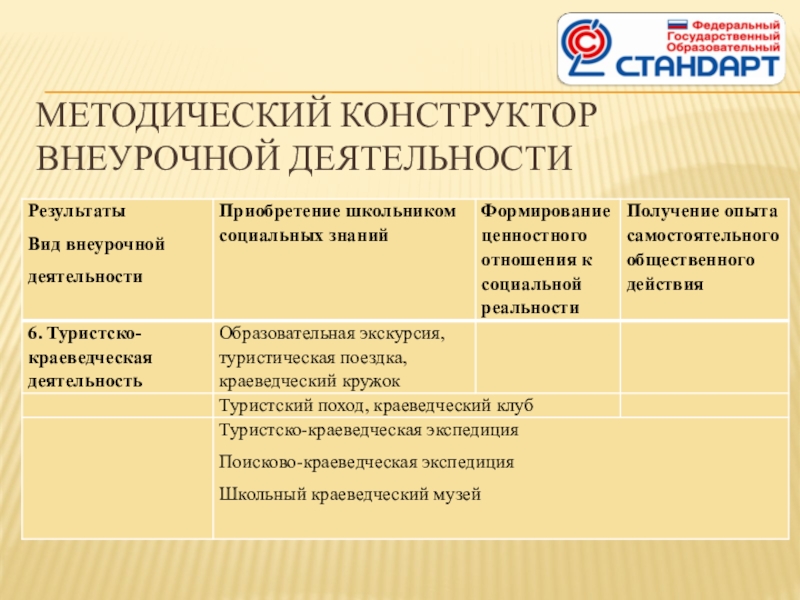 Федеральный Государственный Образовательный СТАНДАРТ

МЕТОДИЧЕСКИЙ КОНСТРУКТОР ВНЕУРОЧНОЙ ДЕЯТЕЛЬНОСТИ

| Результаты Вид внеурочной деятельности | Приобретение школьником социальных знаний | Формирование ценностного отношения к социальной реальности | Получение опыта самостоятельного общественного действия |
|---|---|---|---|
| 6. Туристско-краеведческая деятельность | Образовательная экскурсия, туристическая поездка, краеведческий кружок | | |
| | Туристский поход, краеведческий клуб | | |
| | Туристско-краеведческая экспедиция Поисково-краеведческая экспедиция Школьный краеведческий музей | | |